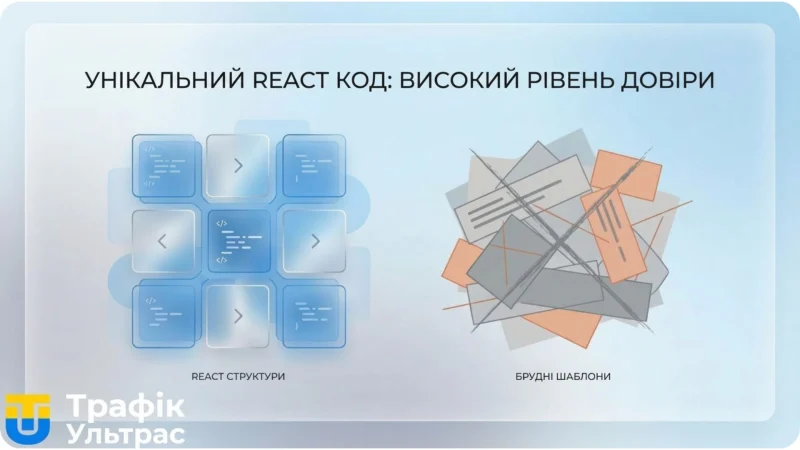 УНІКАЛЬНИЙ REACT КОД: ВИСОКИЙ РІВЕНЬ ДОВІРИ

REACT СТРУКТУРИ

БРУДНІ ШАБЛОНИ

Трафік
Ультрас